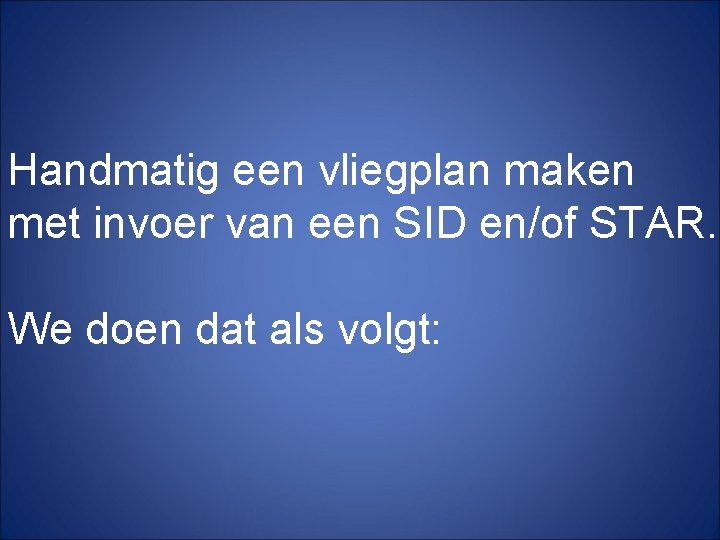 Handmatig een vliegplan maken met invoer van een SID en/of STAR.

We doen dat als volgt: